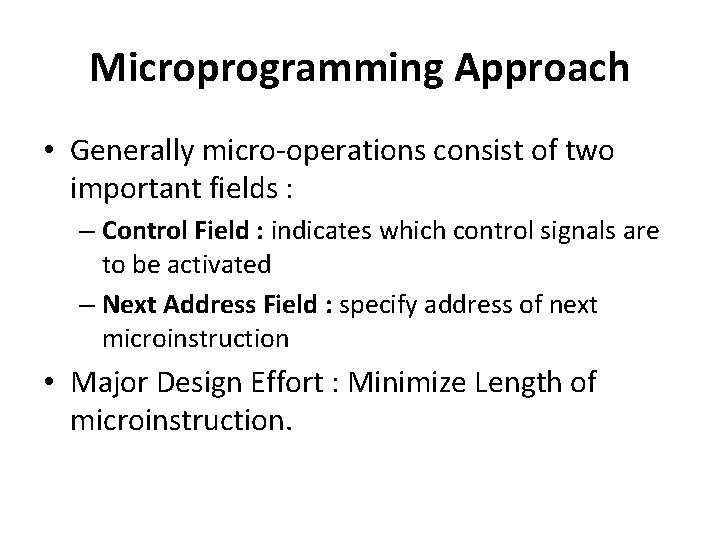 Microprogramming Approach

• Generally micro-operations consist of two important fields :

– Control Field : indicates which control signals are to be activated

– Next Address Field : specify address of next microinstruction

• Major Design Effort : Minimize Length of microinstruction.